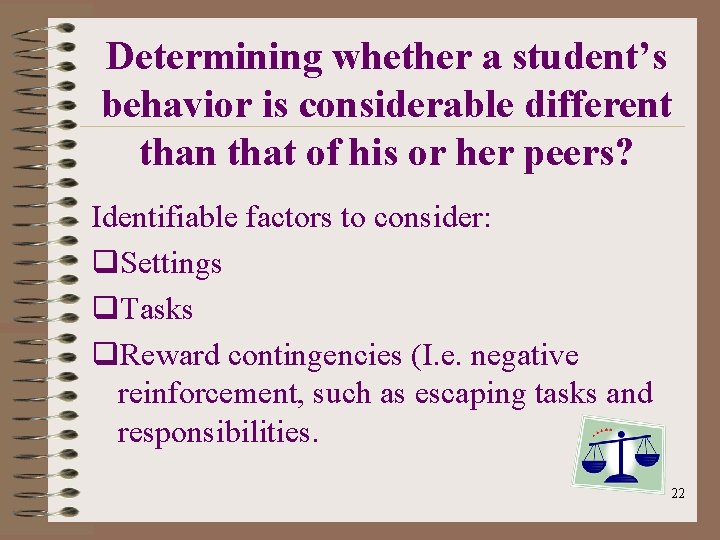 Determining whether a student's behavior is considerable different than that of his or her peers?

Identifiable factors to consider:

❑Settings

❑Tasks

❑Reward contingencies (I.e. negative reinforcement, such as escaping tasks and responsibilities.

22